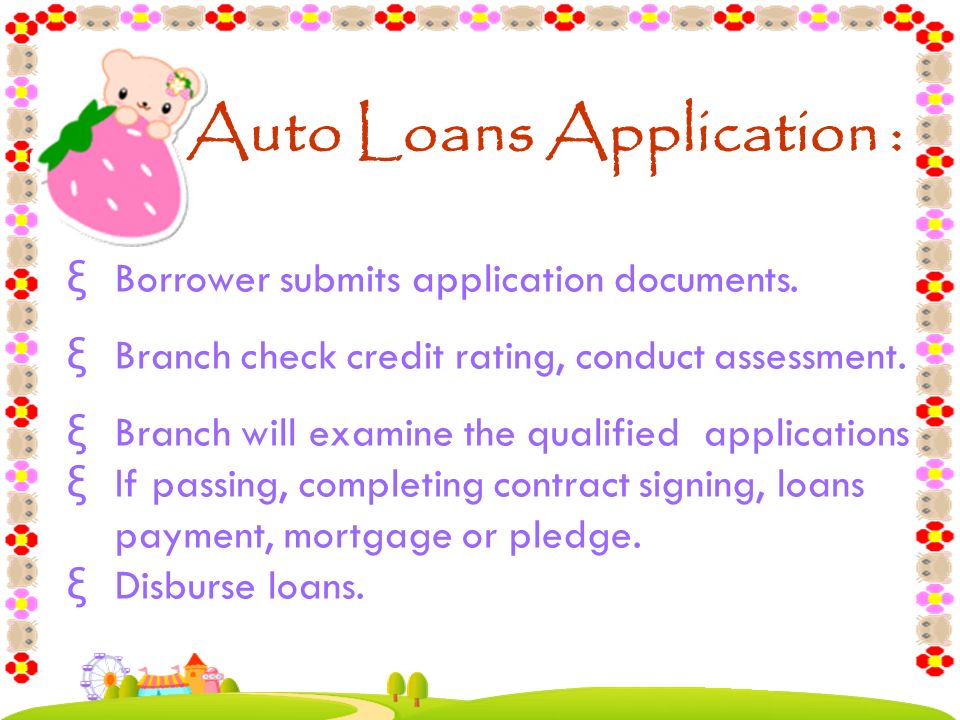 Auto Loans Application :

ξ Borrower submits application documents.

ξ Branch check credit rating, conduct assessment.

ξ Branch will examine the qualified applications
ξ If passing, completing contract signing, loans payment, mortgage or pledge.
ξ Disburse loans.